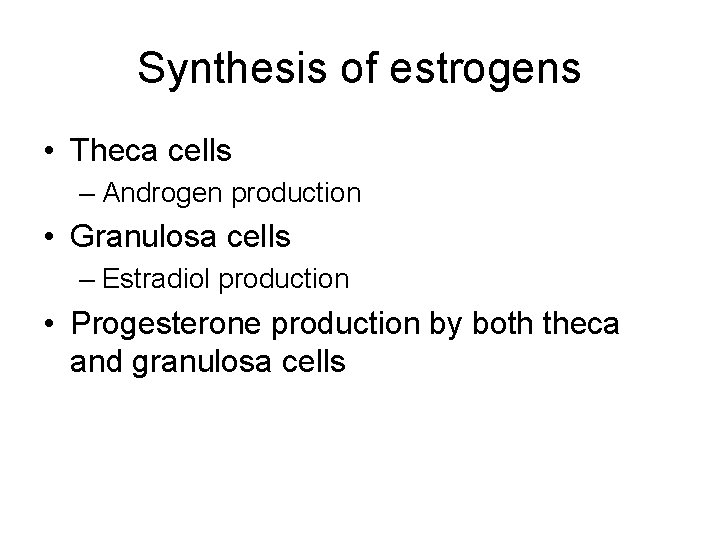 Synthesis of estrogens

• Theca cells
– Androgen production
• Granulosa cells
– Estradiol production
• Progesterone production by both theca and granulosa cells